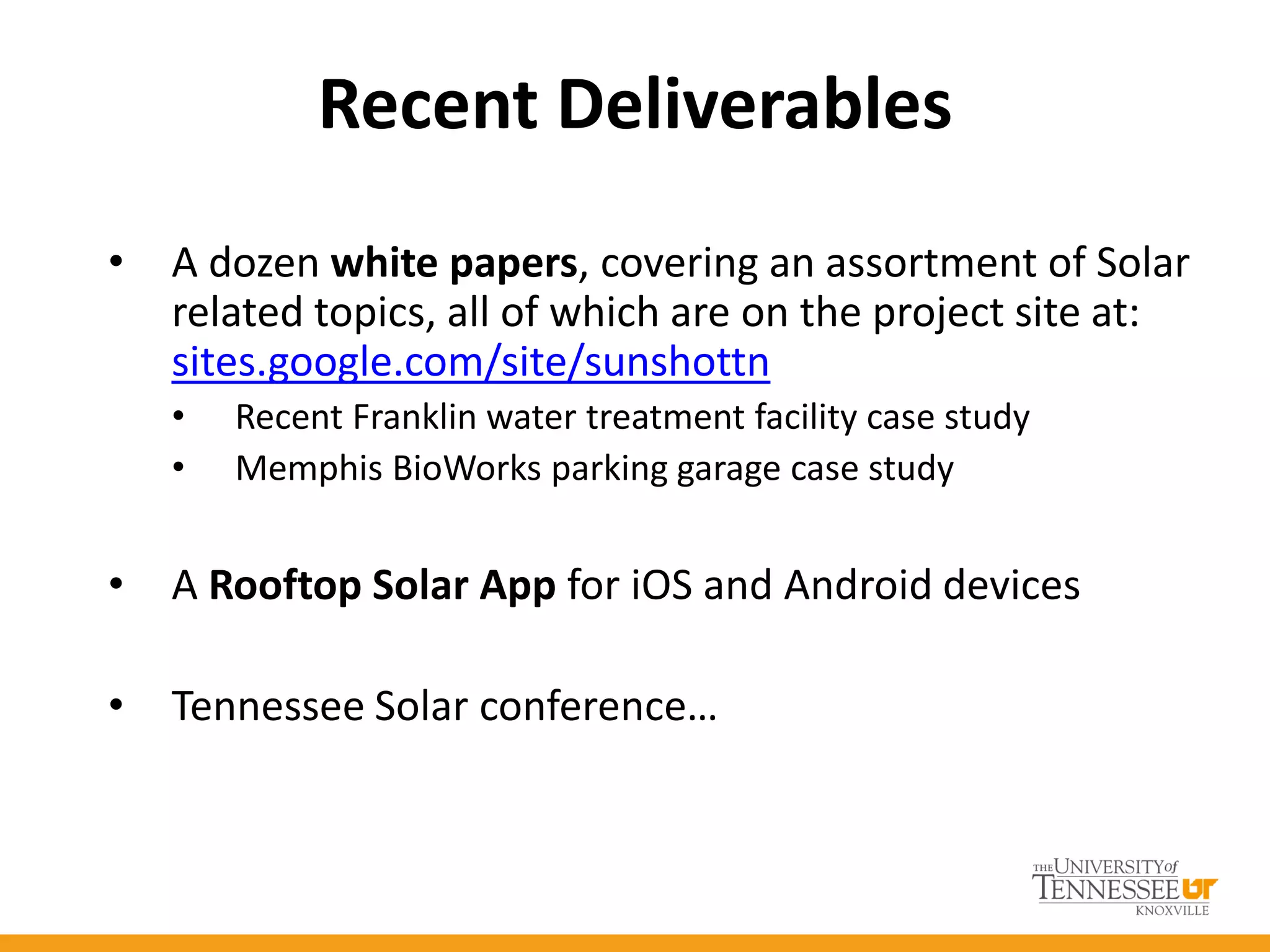 Recent Deliverables

• A dozen white papers, covering an assortment of Solar related topics, all of which are on the project site at: sites.google.com/site/sunshottn
  • Recent Franklin water treatment facility case study
  • Memphis BioWorks parking garage case study

• A Rooftop Solar App for iOS and Android devices

• Tennessee Solar conference…

THE UNIVERSITY of TENNESSEE UT KNOXVILLE